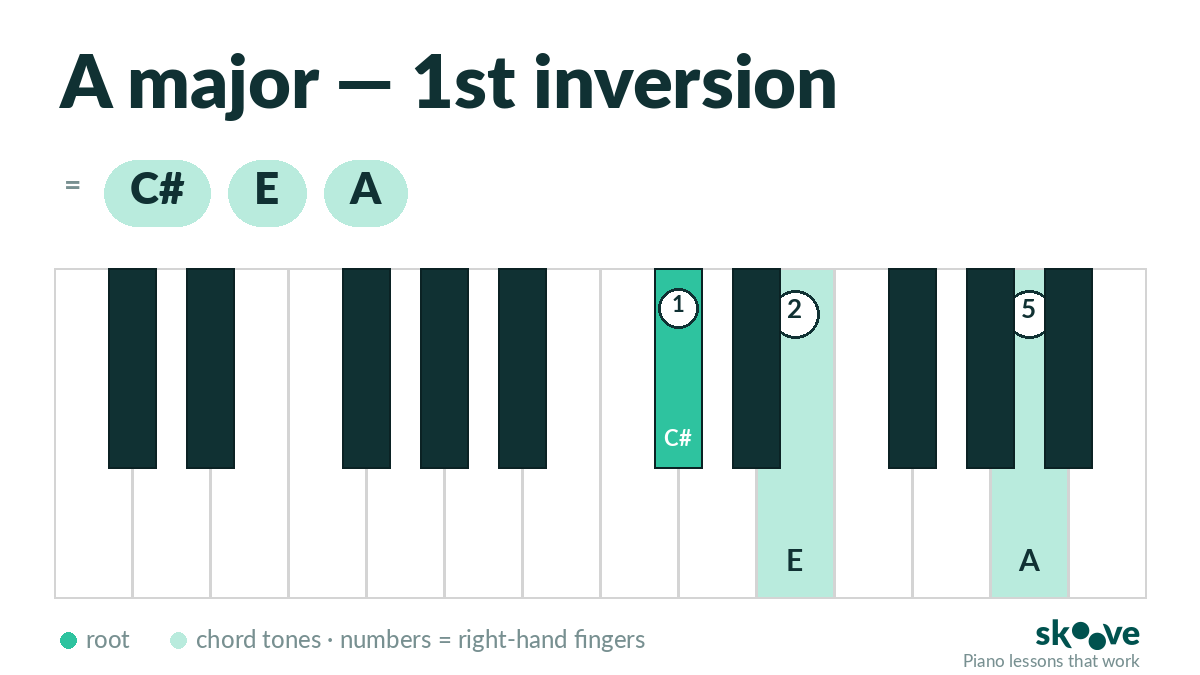 A major — 1st inversion

= C# E A

1
2
5
C#
E
A

root chord tones · numbers = right-hand fingers

skoove
Piano lessons that work